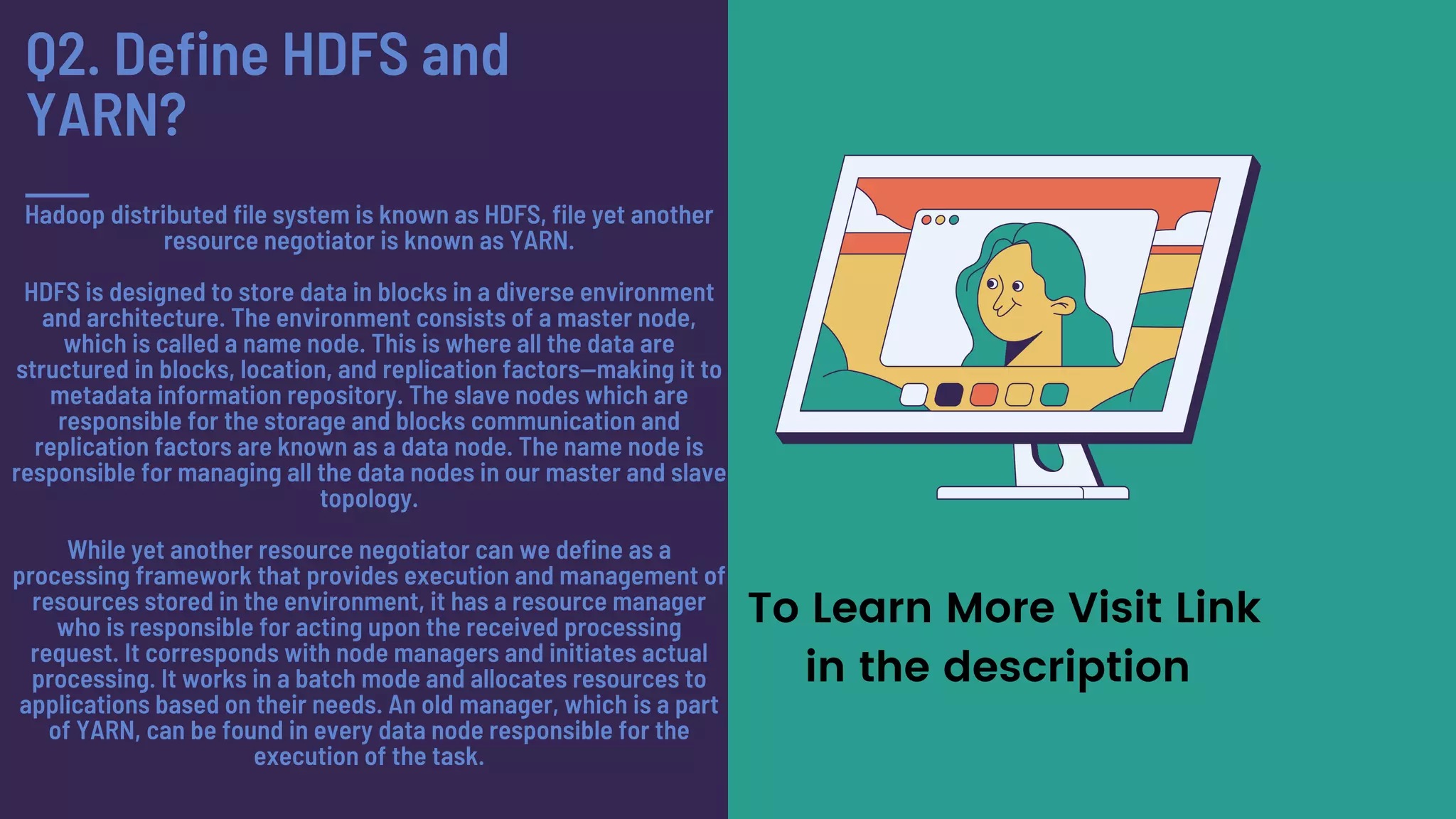 Q2. Define HDFS and YARN?

Hadoop distributed file system is known as HDFS, file yet another resource negotiator is known as YARN.

HDFS is designed to store data in blocks in a diverse environment and architecture. The environment consists of a master node, which is called a name node. This is where all the data are structured in blocks, location, and replication factors—making it to metadata information repository. The slave nodes which are responsible for the storage and blocks communication and replication factors are known as a data node. The name node is responsible for managing all the data nodes in our master and slave topology.

While yet another resource negotiator can we define as a processing framework that provides execution and management of resources stored in the environment, it has a resource manager who is responsible for acting upon the received processing request. It corresponds with node managers and initiates actual processing. It works in a batch mode and allocates resources to applications based on their needs. An old manager, which is a part of YARN, can be found in every data node responsible for the execution of the task.

To Learn More Visit Link in the description